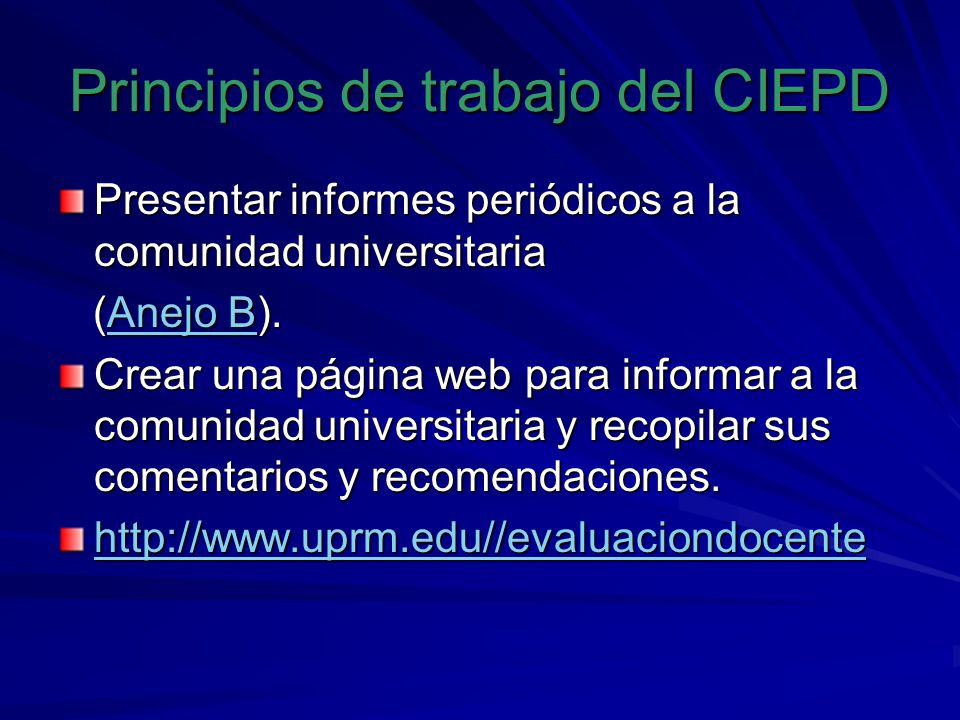 Principios de trabajo del CIEPD

Presentar informes periódicos a la comunidad universitaria

(Anejo B).

Crear una página web para informar a la comunidad universitaria y recopilar sus comentarios y recomendaciones.

http://www.uprm.edu//evaluaciondocente